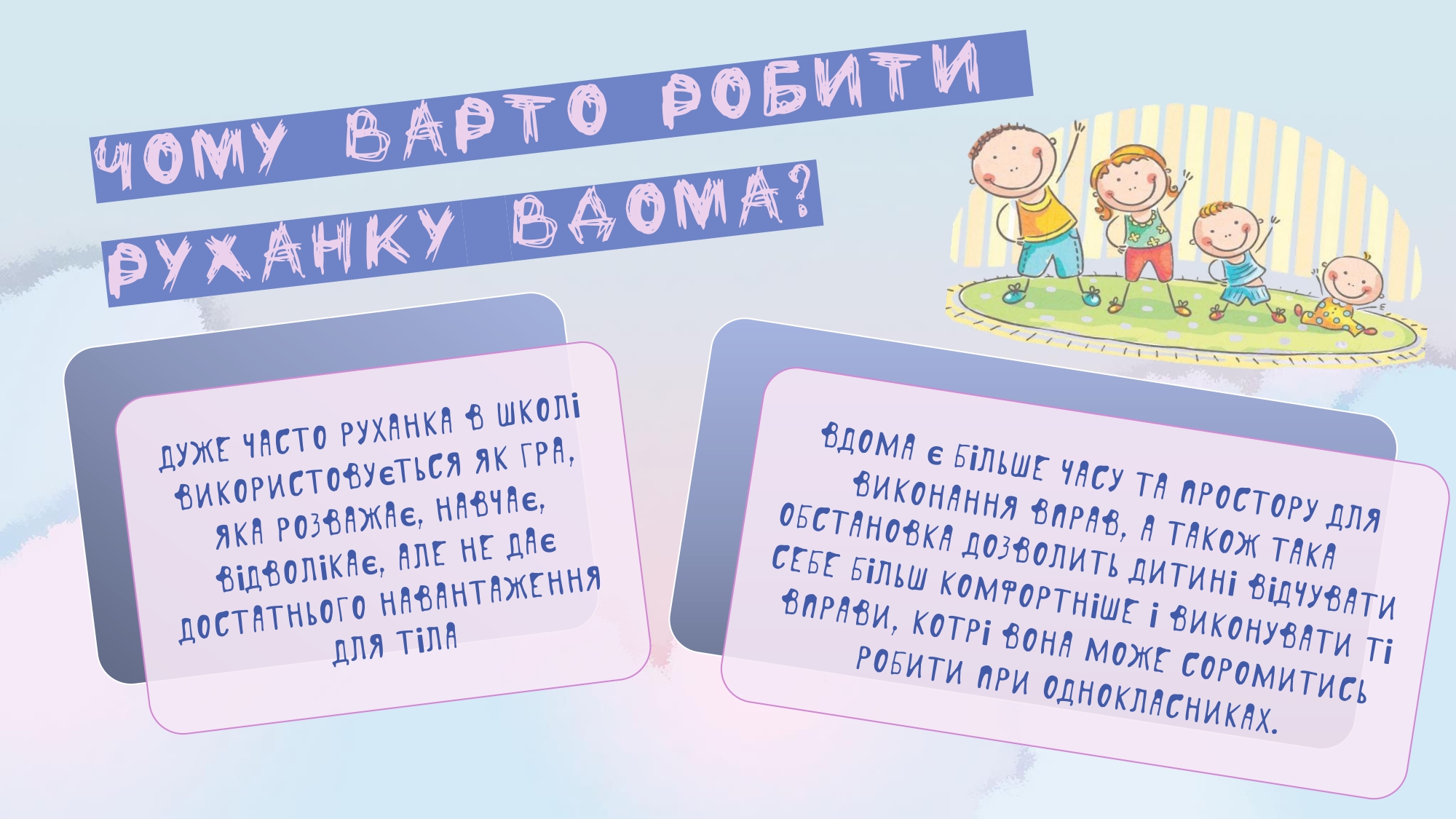 ЧОМУ ВАРТО РОБИТИ РУХАНКУ ВДОМА?

ДУЖЕ ЧАСТО РУХАНКА В ШКОЛІ ВИКОРИСТОВУЄТЬСЯ ЯК ГРА, ЯКА РОЗВАЖАЄ, НАВЧАЄ, ВІДВОЛІКАЄ, АЛЕ НЕ ДАЄ ДОСТАТНЬОГО НАВАНТАЖЕННЯ ДЛЯ ТІЛА

ВДОМА Є БІЛЬШЕ ЧАСУ ТА ПРОСТОРУ ДЛЯ ВИКОНАННЯ ВПРАВ, А ТАКОЖ ТАКА ОБСТАНОВКА ДОЗВОЛИТЬ ДИТИНІ ВІДЧУВАТИ СЕБЕ БІЛЬШ КОМФОРТНІШЕ І ВИКОНУВАТИ ТІ ВПРАВИ, КОТРІ ВОНА МОЖЕ СОРОМИТИСЬ РОБИТИ ПРИ ОДНОКЛАСНИКАХ.